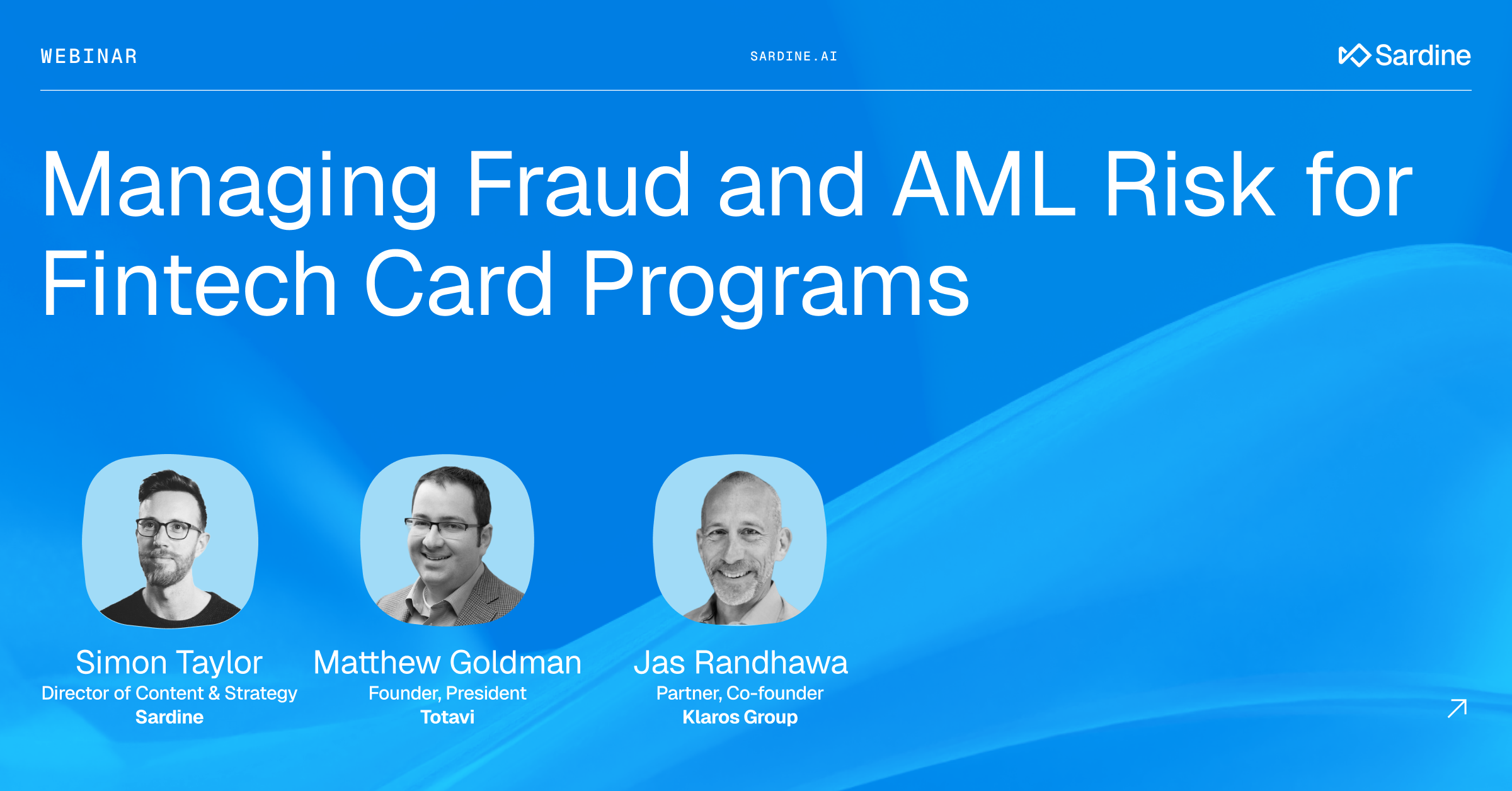 WEBINAR

SARDINE.AI

Sardine

Managing Fraud and AML Risk for Fintech Card Programs

Simon Taylor
Director of Content & Strategy
Sardine

Matthew Goldman
Founder, President
Totavi

Jas Randhawa
Partner, Co-founder
Klaros Group